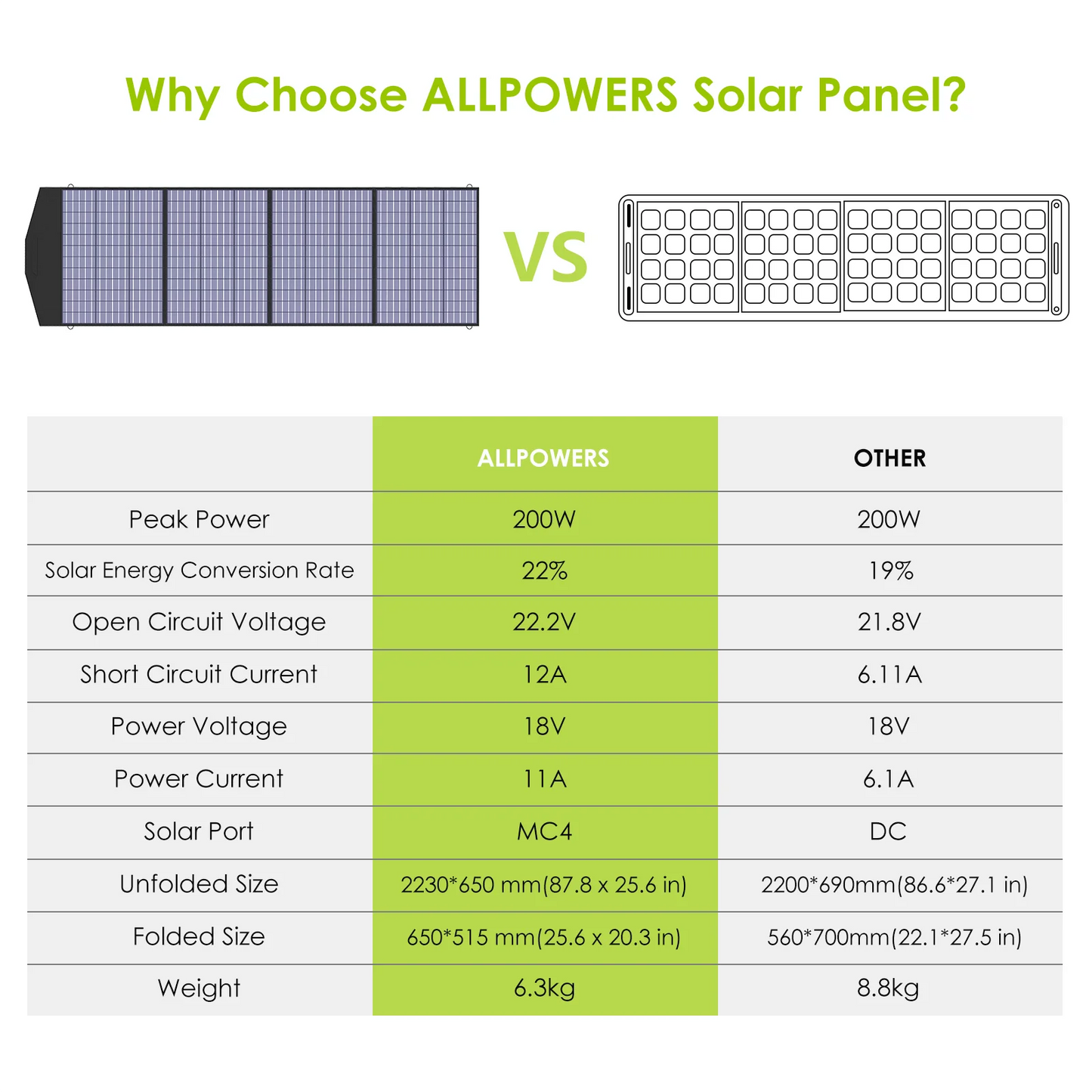 Why Choose ALLPOWERS Solar Panel?

VS

| | ALLPOWERS | OTHER |
|---|---|---|
| Peak Power | 200W | 200W |
| Solar Energy Conversion Rate | 22% | 19% |
| Open Circuit Voltage | 22.2V | 21.8V |
| Short Circuit Current | 12A | 6.11A |
| Power Voltage | 18V | 18V |
| Power Current | 11A | 6.1A |
| Solar Port | MC4 | DC |
| Unfolded Size | 2230*650 mm(87.8 x 25.6 in) | 2200*690mm(86.6*27.1 in) |
| Folded Size | 650*515 mm(25.6 x 20.3 in) | 560*700mm(22.1*27.5 in) |
| Weight | 6.3kg | 8.8kg |